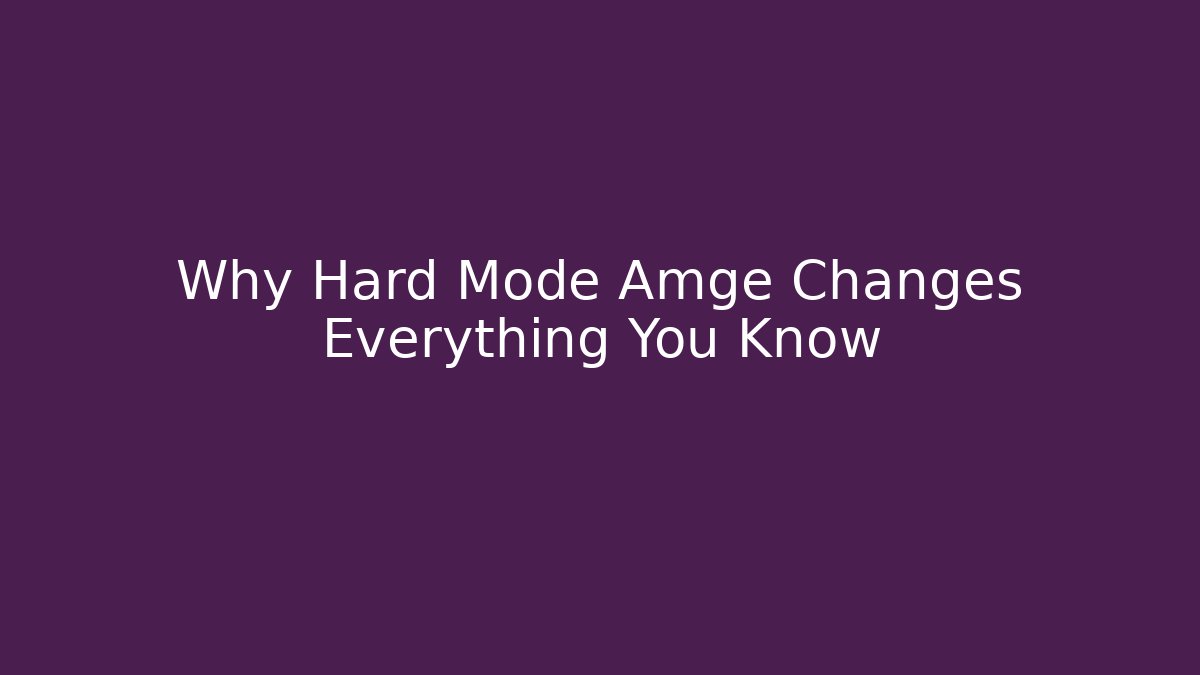 Why Hard Mode Amge Changes Everything You Know